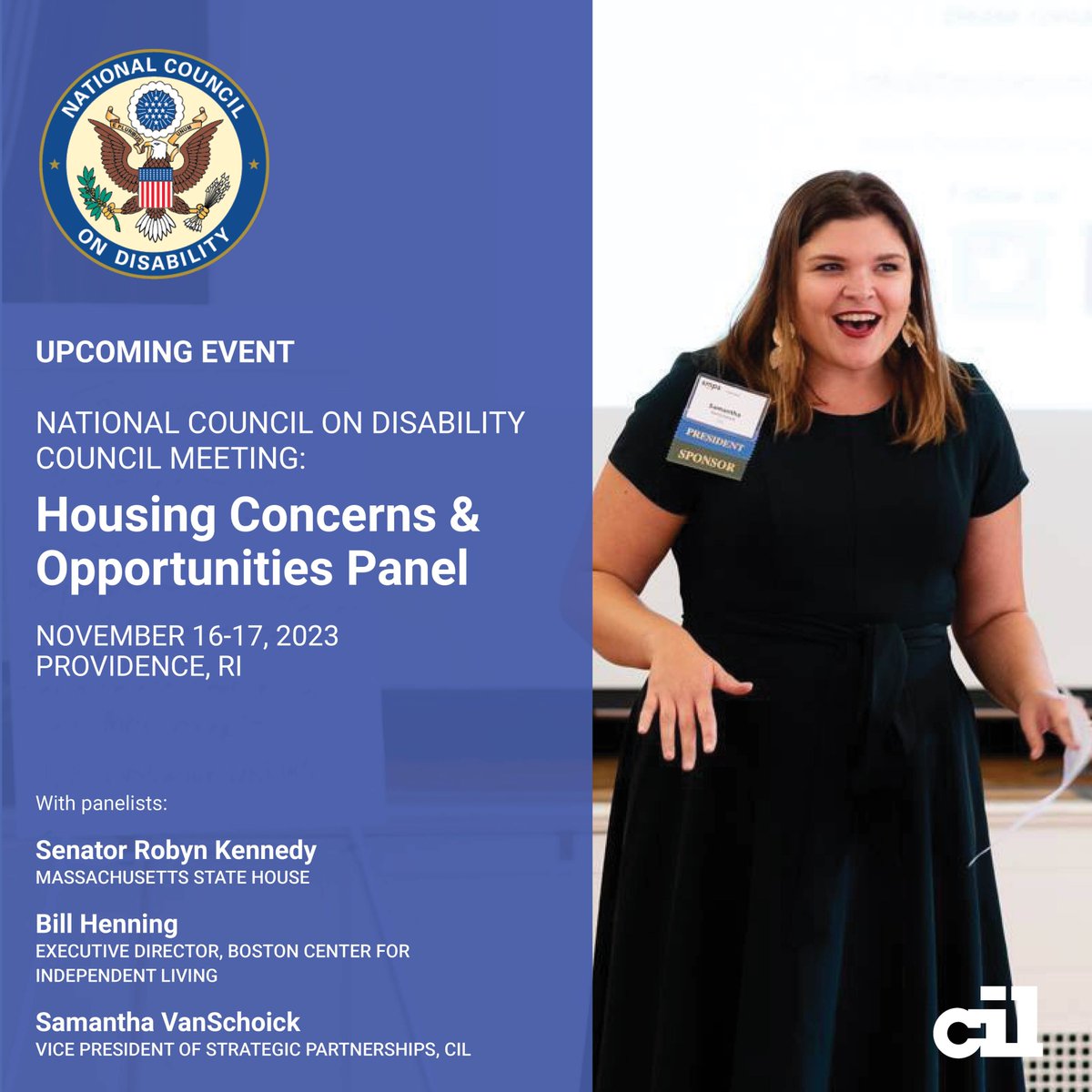 NATIONAL COUNCIL ON DISABILITY

E PLURIBUS UNUM

UPCOMING EVENT

NATIONAL COUNCIL ON DISABILITY COUNCIL MEETING:

Housing Concerns & Opportunities Panel

NOVEMBER 16-17, 2023
PROVIDENCE, RI

With panelists:

Senator Robyn Kennedy
MASSACHUSETTS STATE HOUSE

Bill Henning
EXECUTIVE DIRECTOR, BOSTON CENTER FOR INDEPENDENT LIVING

Samantha VanSchoick
VICE PRESIDENT OF STRATEGIC PARTNERSHIPS, CIL

smpa
Samantha
PRESIDENT
SPONSOR

cil